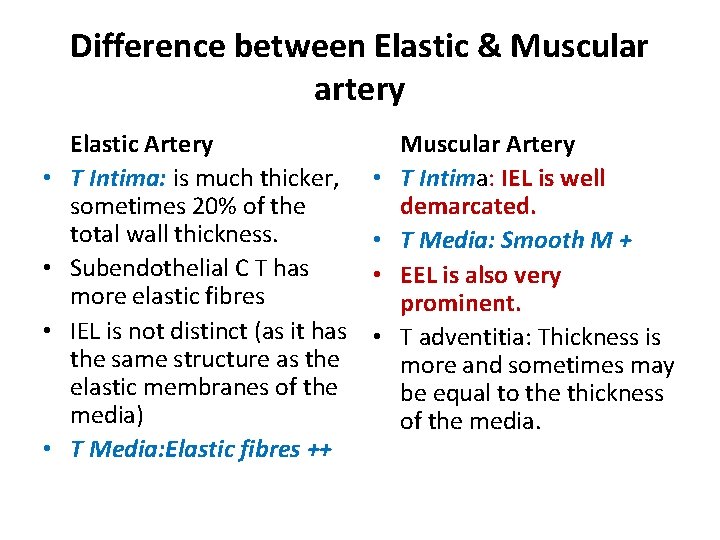 Difference between Elastic & Muscular artery

Elastic Artery

• T Intima: is much thicker, sometimes 20% of the total wall thickness.
• Subendothelial C T has more elastic fibres
• IEL is not distinct (as it has the same structure as the elastic membranes of the media)
• T Media:Elastic fibres ++

Muscular Artery

• T Intima: IEL is well demarcated.
• T Media: Smooth M +
• EEL is also very prominent.
• T adventitia: Thickness is more and sometimes may be equal to the thickness of the media.